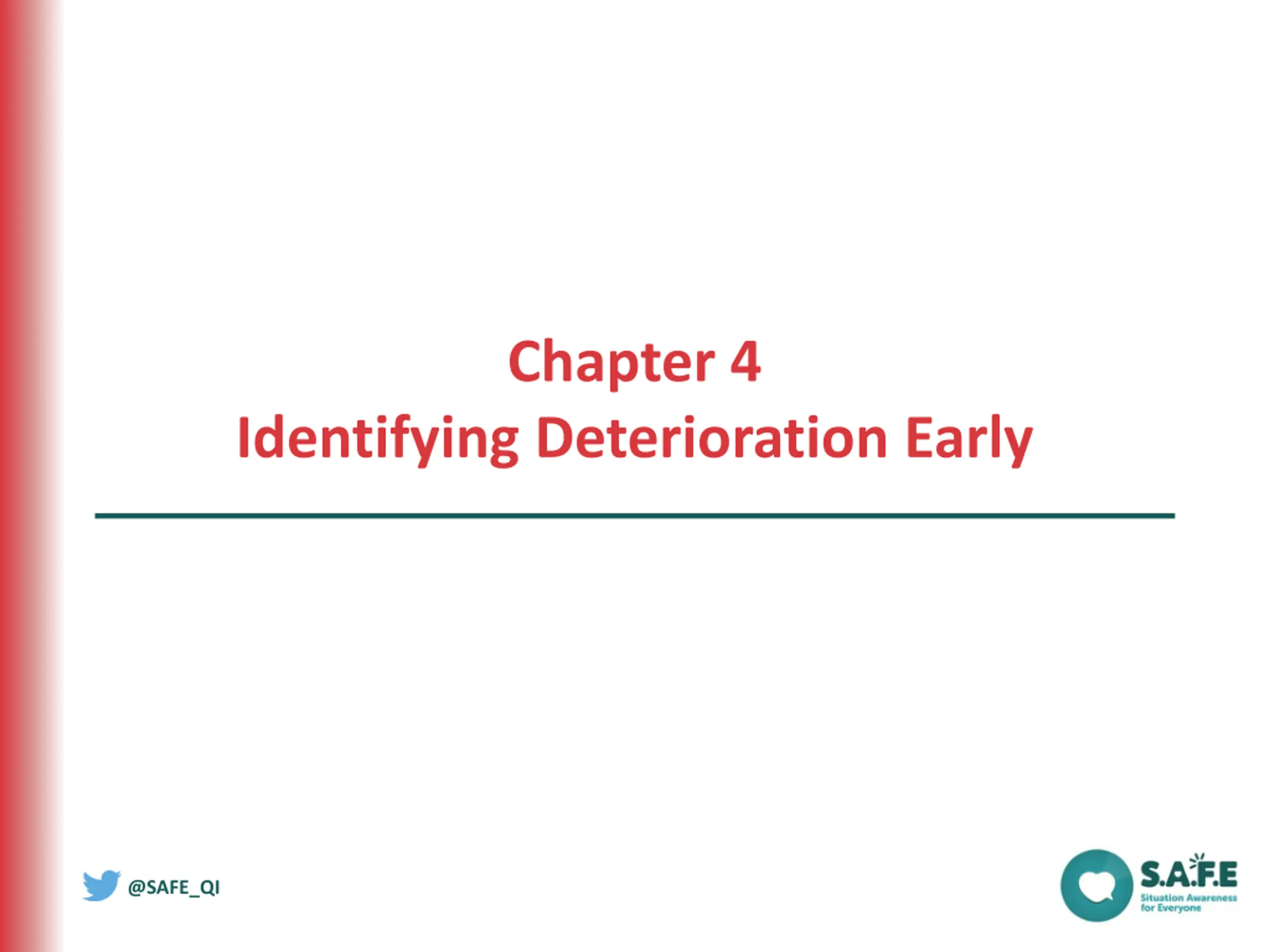 Chapter 4
Identifying Deterioration Early

@SAFE_QI

S.A.F.E
Situation Awareness for Everyone